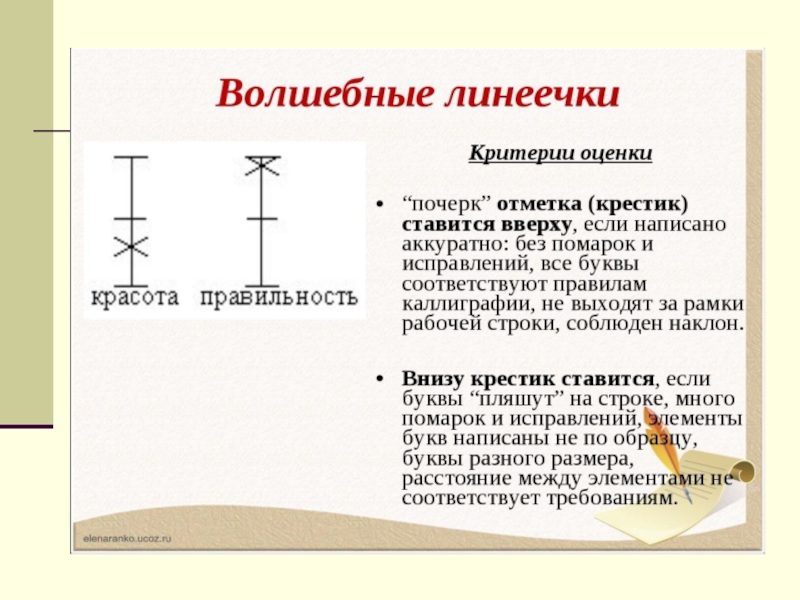 Волшебные линеечки

красота правильность

Критерии оценки

• “почерк” отметка (крестик) ставится вверху, если написано аккуратно: без помарок и исправлений, все буквы соответствуют правилам каллиграфии, не выходят за рамки рабочей строки, соблюден наклон.

• Внизу крестик ставится, если буквы “пляшут” на строке, много помарок и исправлений, элементы букв написаны не по образцу, буквы разного размера, расстояние между элементами не соответствует требованиям.

elenaranko.ucoz.ru